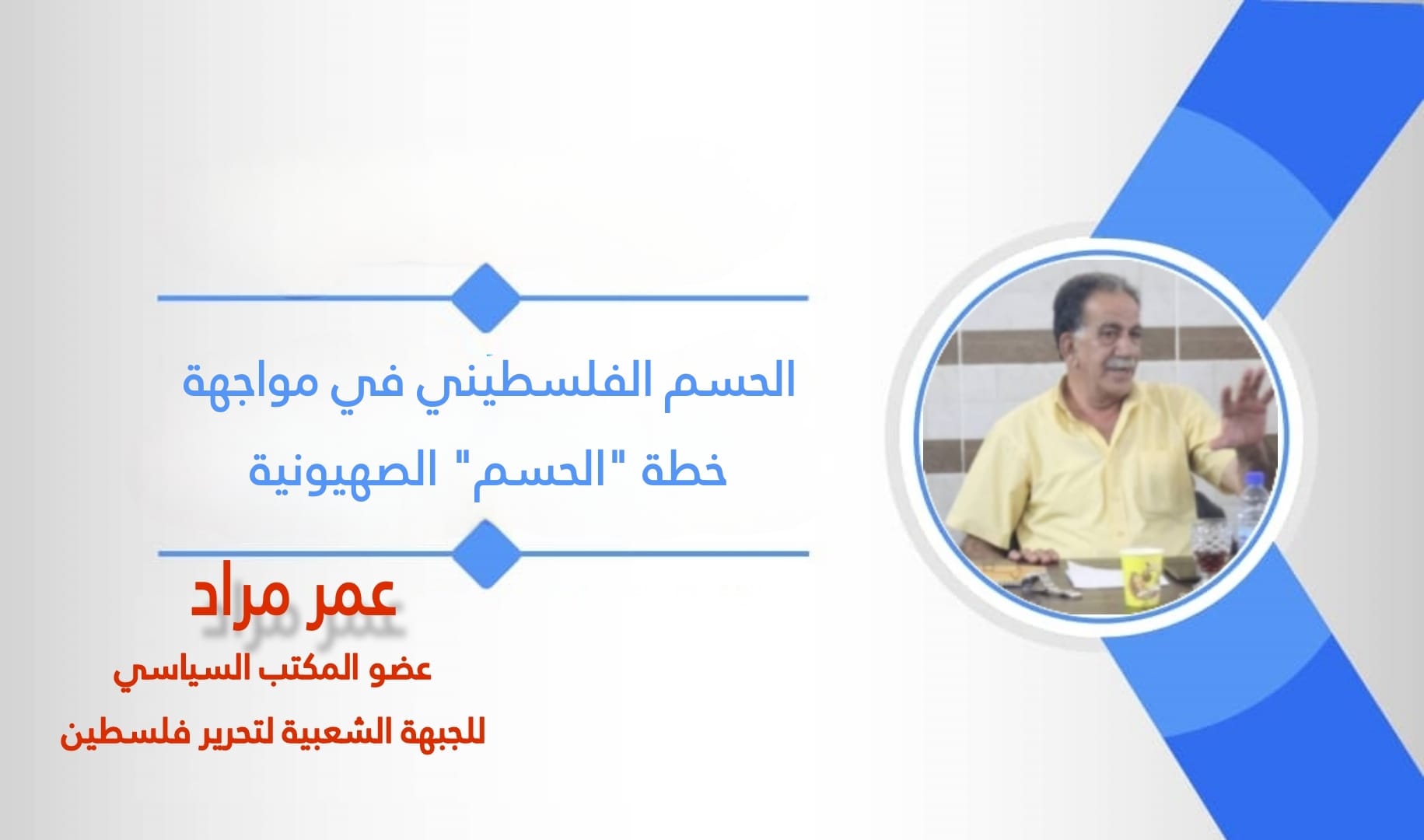 الحسم الفلسطيني في مواجهة خطة "الحسم" الصهيونية

عمر مراد

عضو المكتب السياسي

للجبهة الشعبية لتحرير فلسطين